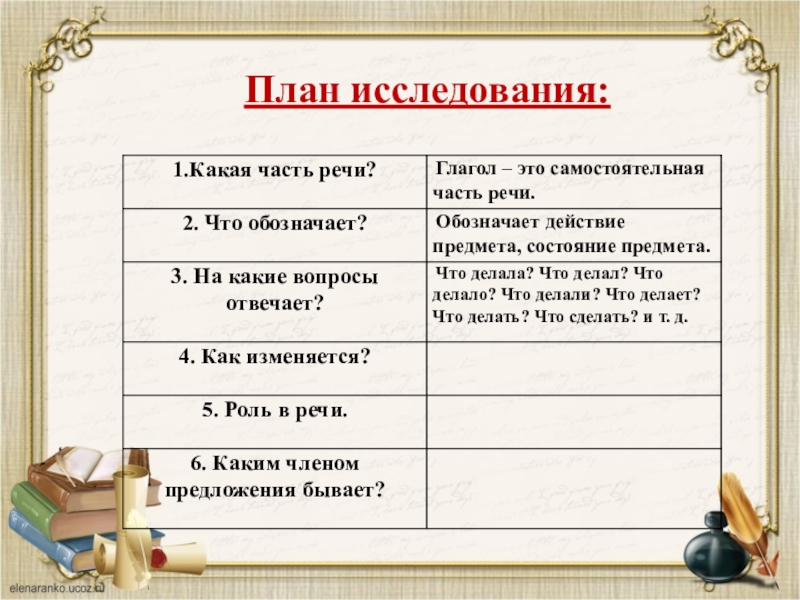 План исследования:

| | |
|---|---|
| 1.Какая часть речи? | Глагол – это самостоятельная часть речи. |
| 2. Что обозначает? | Обозначает действие предмета, состояние предмета. |
| 3. На какие вопросы отвечает? | Что делала? Что делал? Что делало? Что делали? Что делает? Что делать? Что сделать? и т. д. |
| 4. Как изменяется? | |
| 5. Роль в речи. | |
| 6. Каким членом предложения бывает? | |

elenaranko.ucoz.ru